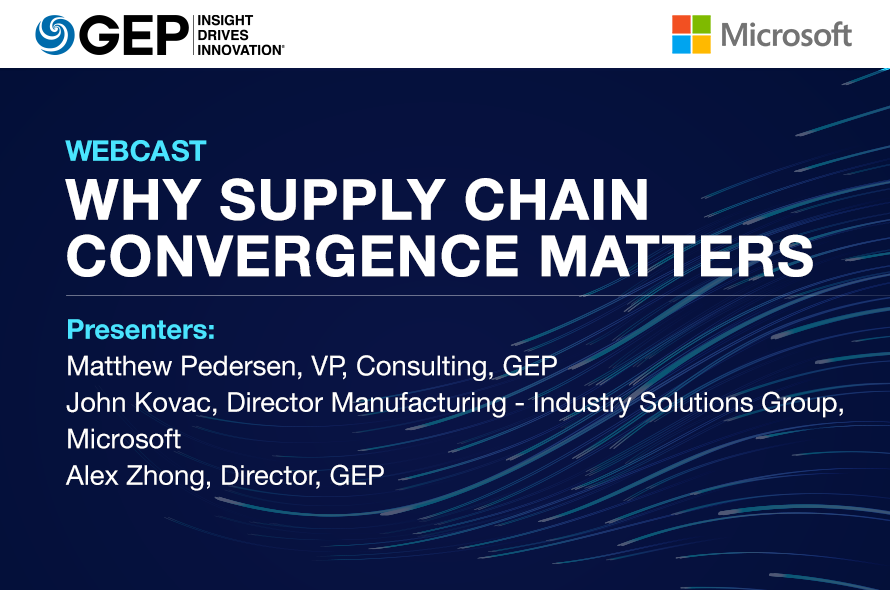 GEP INSIGHT DRIVES INNOVATION®

Microsoft

WEBCAST
WHY SUPPLY CHAIN CONVERGENCE MATTERS

Presenters:
Matthew Pedersen, VP, Consulting, GEP
John Kovac, Director Manufacturing - Industry Solutions Group, Microsoft
Alex Zhong, Director, GEP